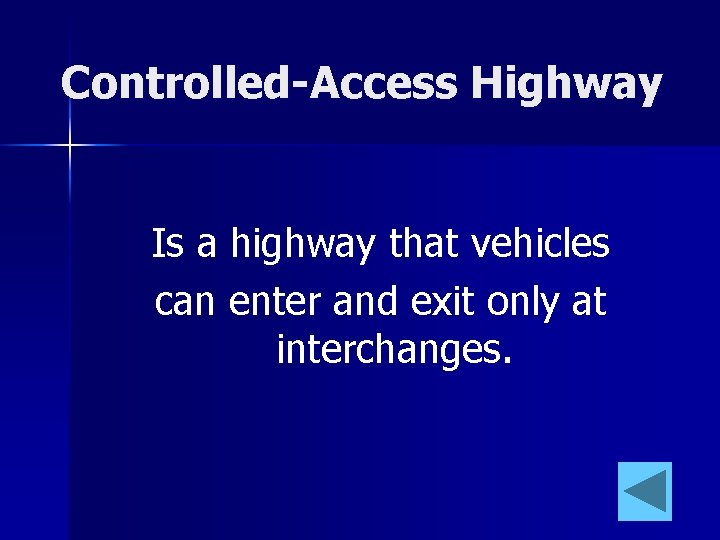 Controlled-Access Highway

Is a highway that vehicles can enter and exit only at interchanges.